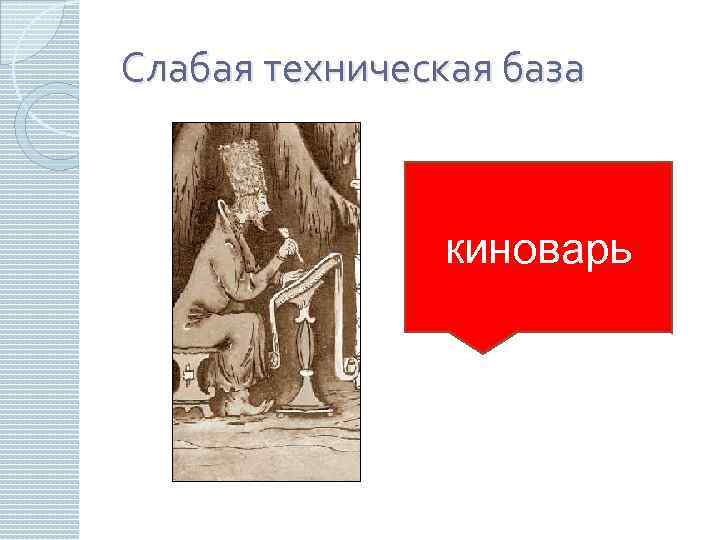 Слабая техническая база

киноварь